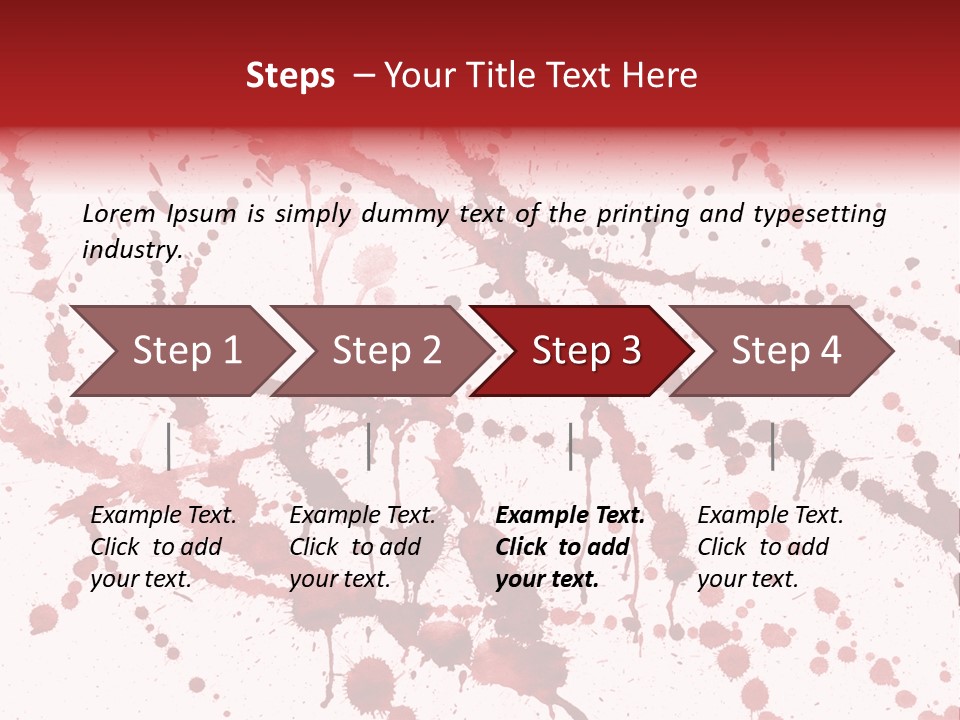 Steps – Your Title Text Here

Lorem Ipsum is simply dummy text of the printing and typesetting industry.

Step 1

Step 2

Step 3

Step 4

Example Text. Click to add your text.

Example Text. Click to add your text.

Example Text. Click to add your text.

Example Text. Click to add your text.